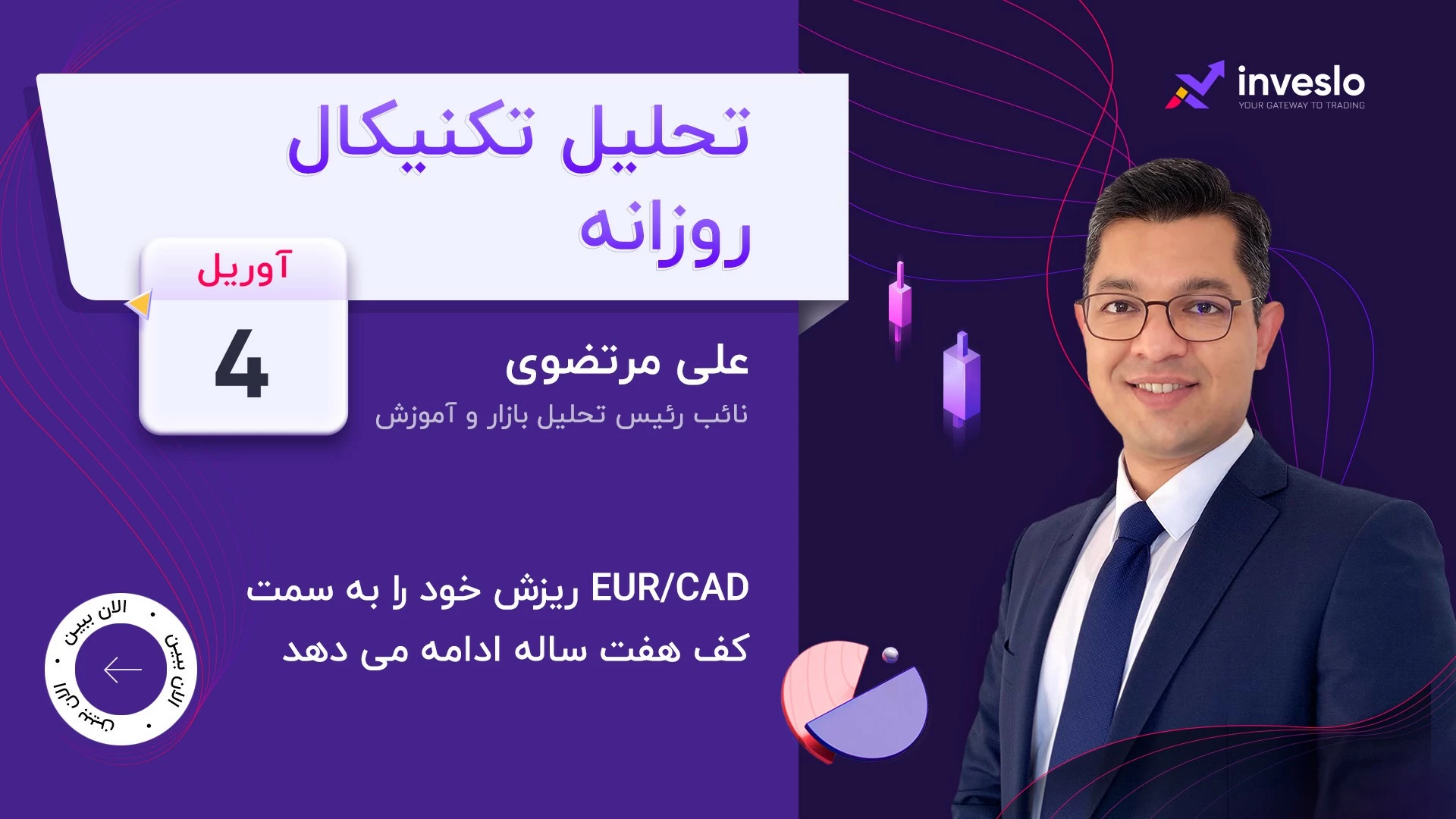 inveslo
YOUR GATEWAY TO TRADING

تحلیل تکنیکال روزانه

آوریل
4

علی مرتضوی
نائب رئیس تحلیل بازار و آموزش

EUR/CAD ریزش خود را به سمت کف هفت ساله ادامه می دهد

الان ببین • الان ببین • الان ببین •